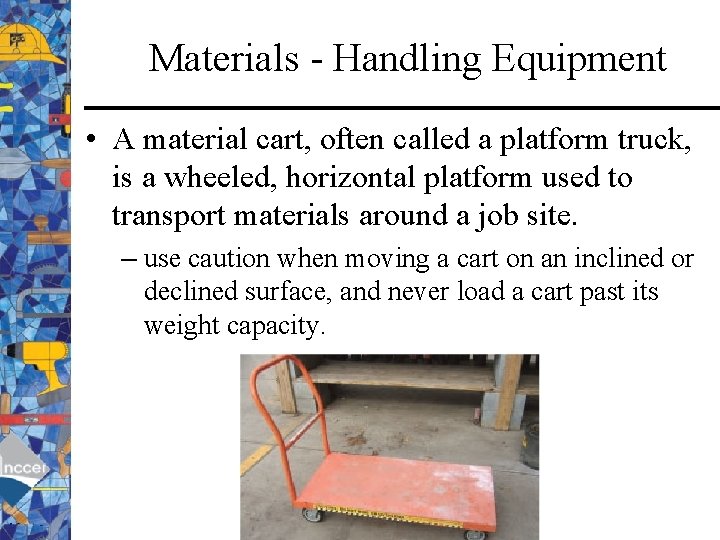 Materials - Handling Equipment

• A material cart, often called a platform truck, is a wheeled, horizontal platform used to transport materials around a job site.

– use caution when moving a cart on an inclined or declined surface, and never load a cart past its weight capacity.

nccer